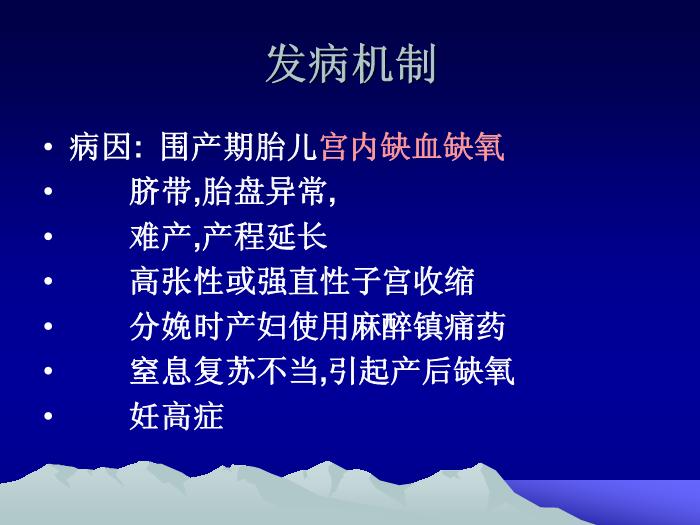 发病机制

• 病因: 围产期胎儿宫内缺血缺氧
• 脐带,胎盘异常,
• 难产,产程延长
• 高张性或强直性子宫收缩
• 分娩时产妇使用麻醉镇痛药
• 窒息复苏不当,引起产后缺氧
• 妊高症